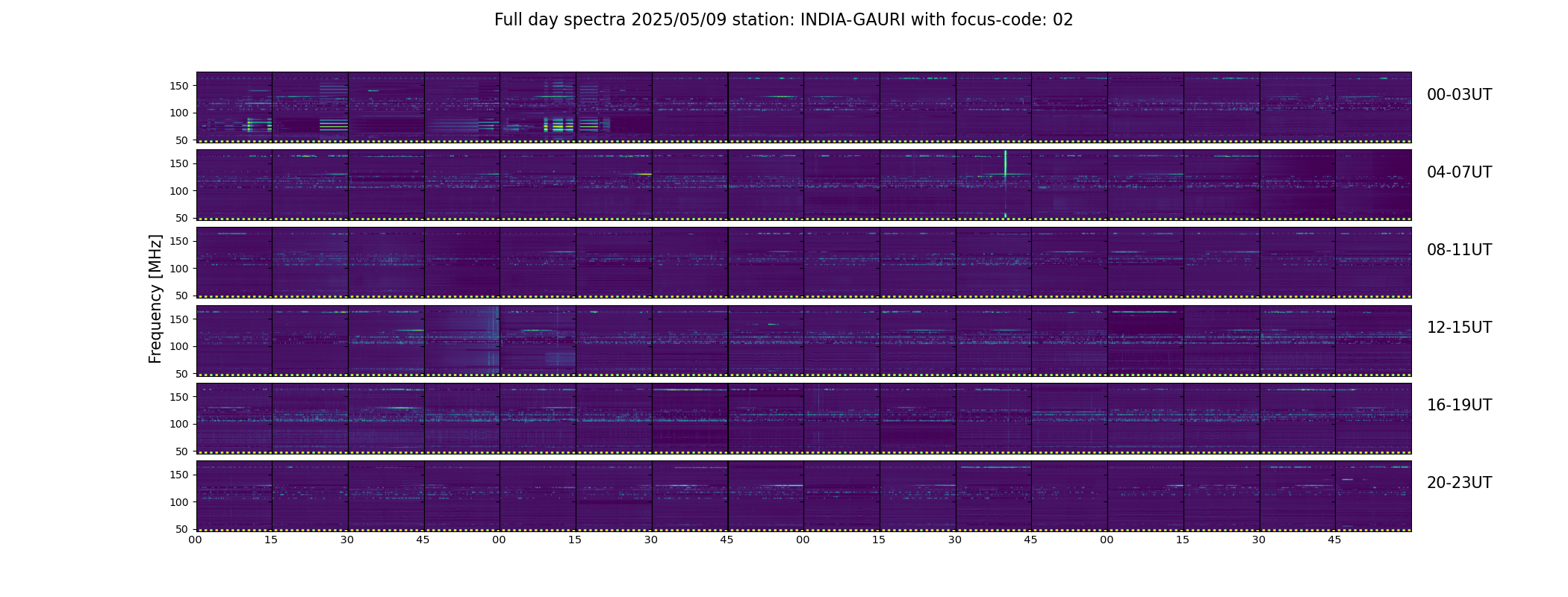 Full day spectra 2025/05/09 station: INDIA-GAURI with focus-code: 02

Frequency [MHz]

150
100
50
00-03UT

150
100
50
04-07UT

150
100
50
08-11UT

150
100
50
12-15UT

150
100
50
16-19UT

150
100
50
20-23UT

00 15 30 45 00 15 30 45 00 15 30 45 00 15 30 45